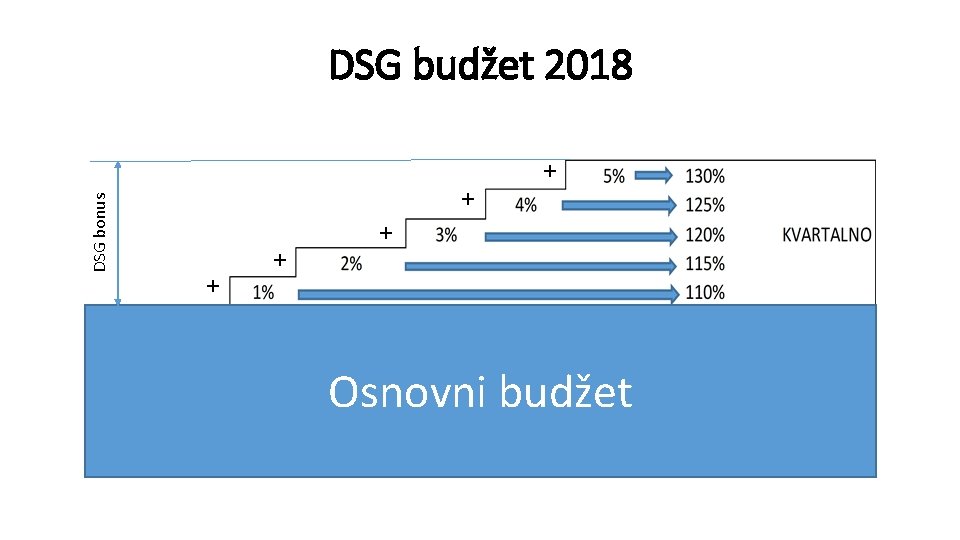 DSG budžet 2018

DSG bonus

+ 5% 130%
+ 4% 125%
+ 3% 120%
+ 2% 115%
+ 1% 110%

KVARTALNO

Osnovni budžet